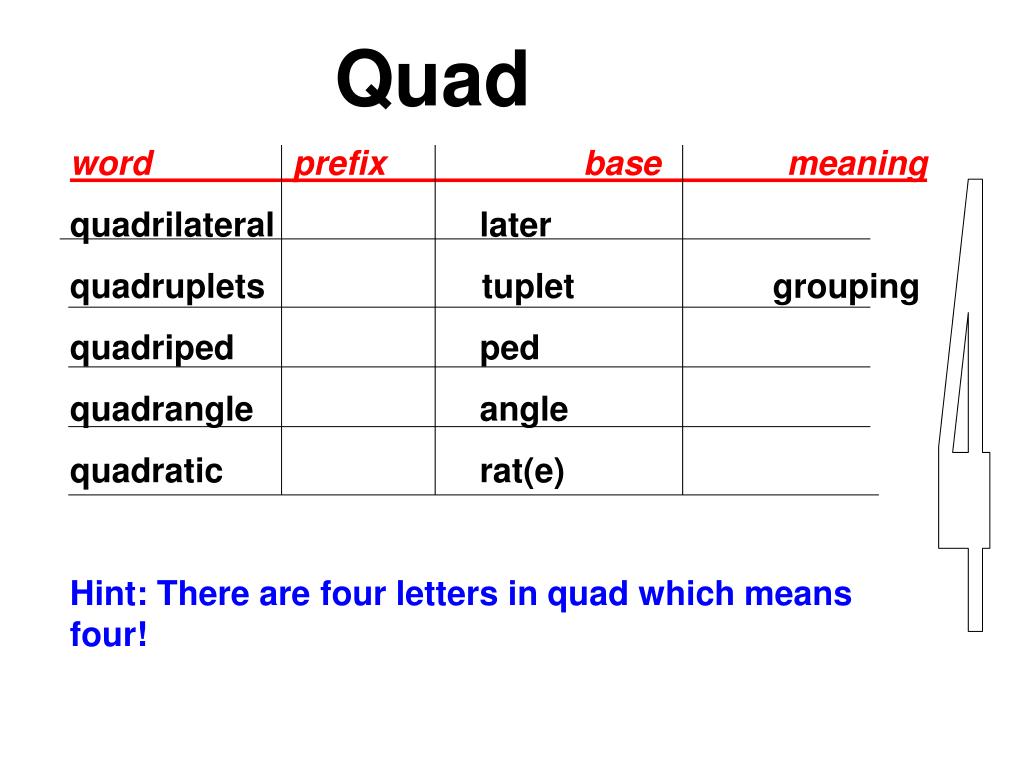 Quad

| word | prefix | base | meaning |
|---|---|---|---|
| quadrilateral | | later | |
| quadruplets | | tuplet | grouping |
| quadriped | | ped | |
| quadrangle | | angle | |
| quadratic | | rat(e) | |

Hint: There are four letters in quad which means four!